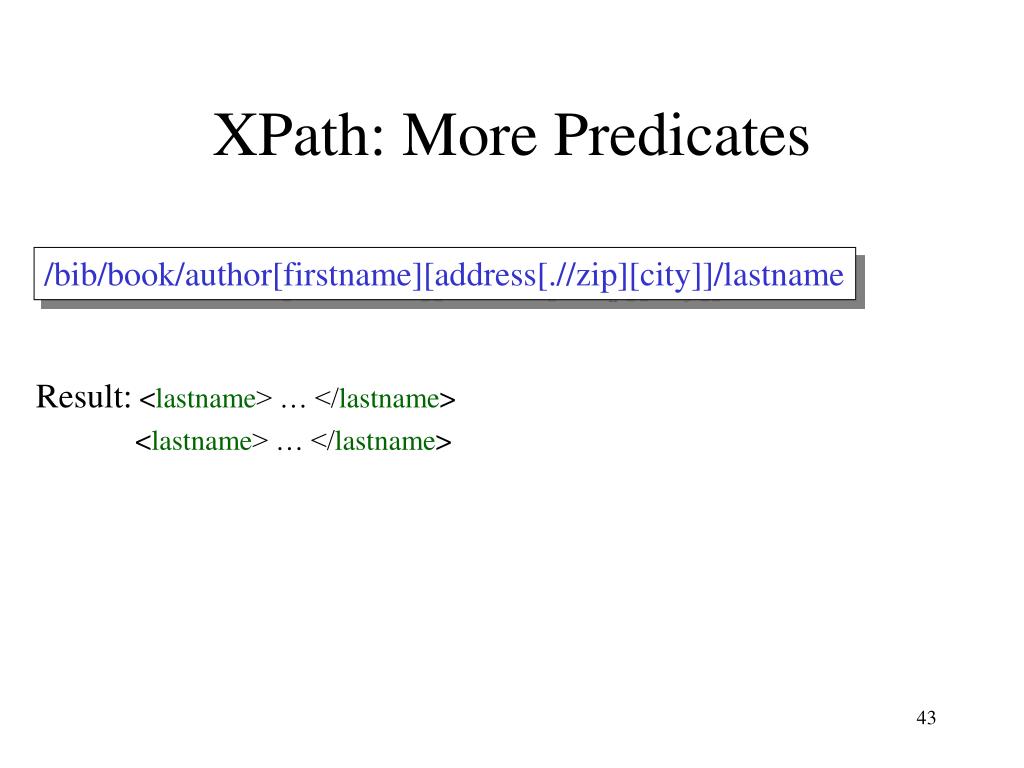 XPath: More Predicates

/bib/book/author[firstname][address[.//zip][city]]/lastname

Result: <lastname> … </lastname>
<lastname> … </lastname>

43